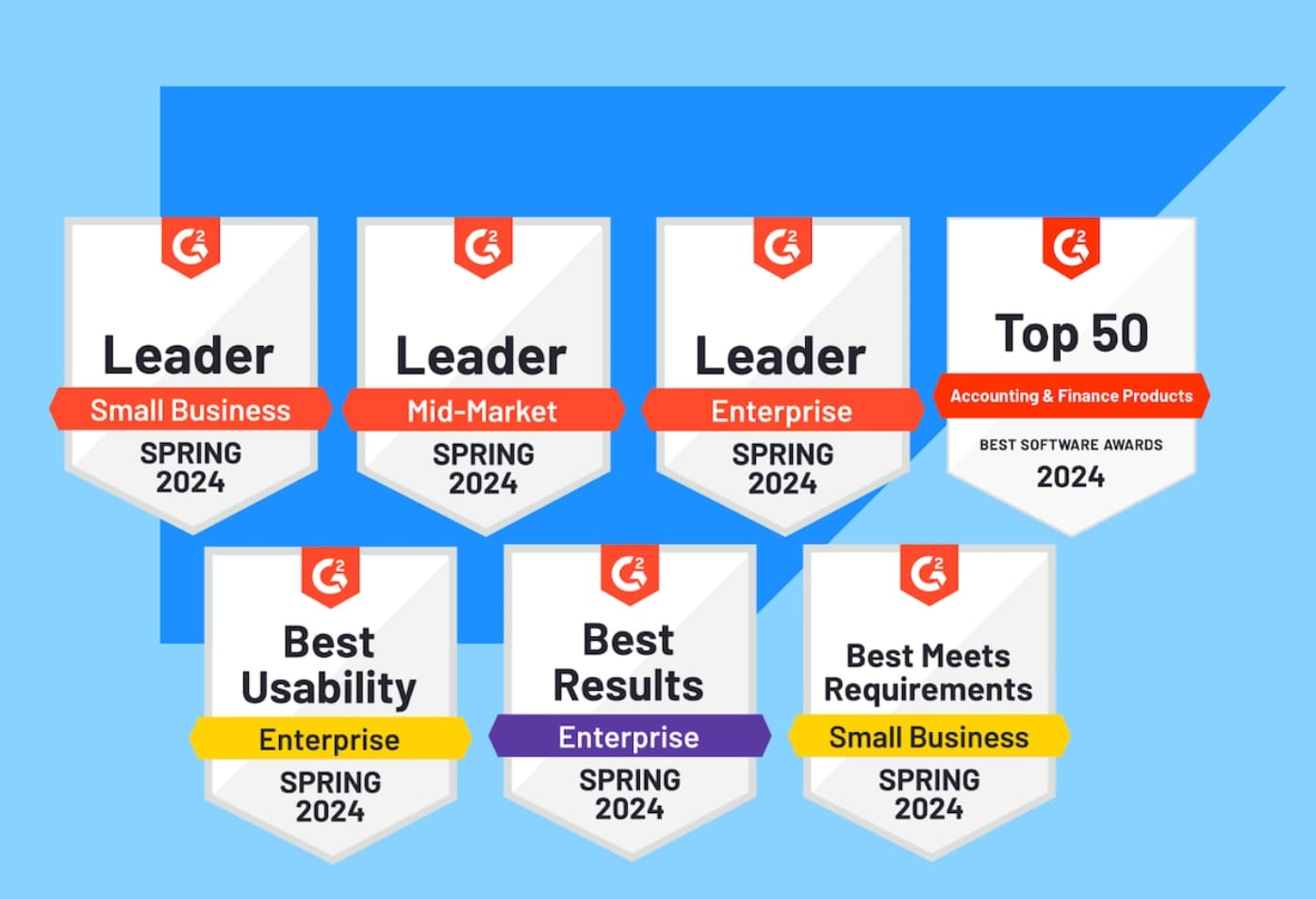 G2
Leader
Small Business
SPRING 2024

G2
Leader
Mid-Market
SPRING 2024

G2
Leader
Enterprise
SPRING 2024

G2
Top 50
Accounting & Finance Products
BEST SOFTWARE AWARDS
2024

G2
Best Usability
Enterprise
SPRING 2024

G2
Best Results
Enterprise
SPRING 2024

G2
Best Meets Requirements
Small Business
SPRING 2024